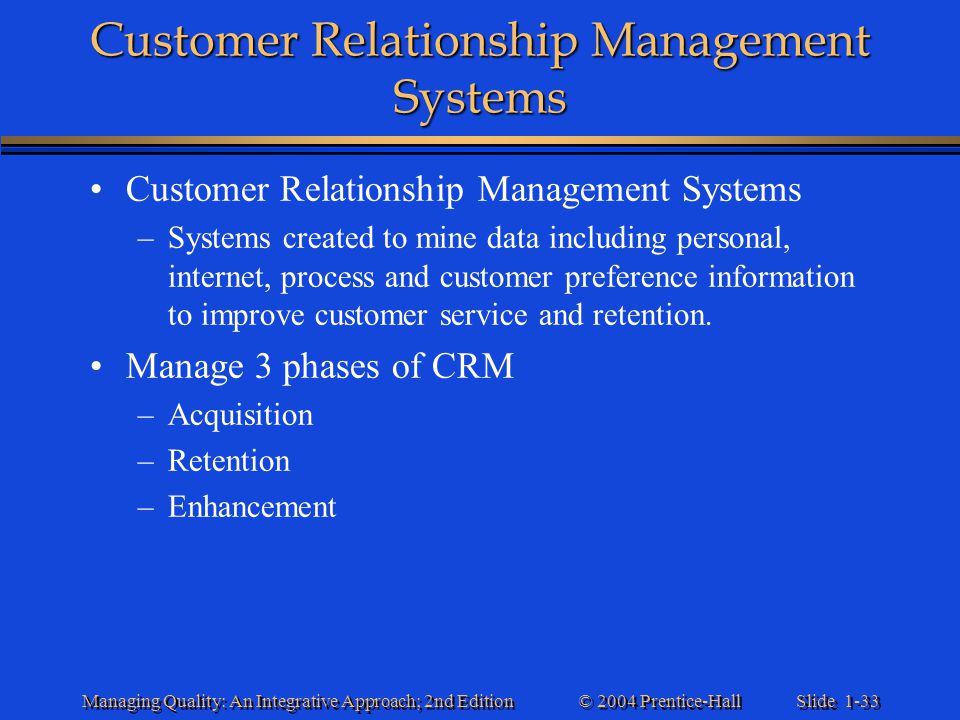 Customer Relationship Management Systems

• Customer Relationship Management Systems
– Systems created to mine data including personal, internet, process and customer preference information to improve customer service and retention.

• Manage 3 phases of CRM
– Acquisition
– Retention
– Enhancement

Managing Quality: An Integrative Approach; 2nd Edition © 2004 Prentice-Hall Slide 1-33